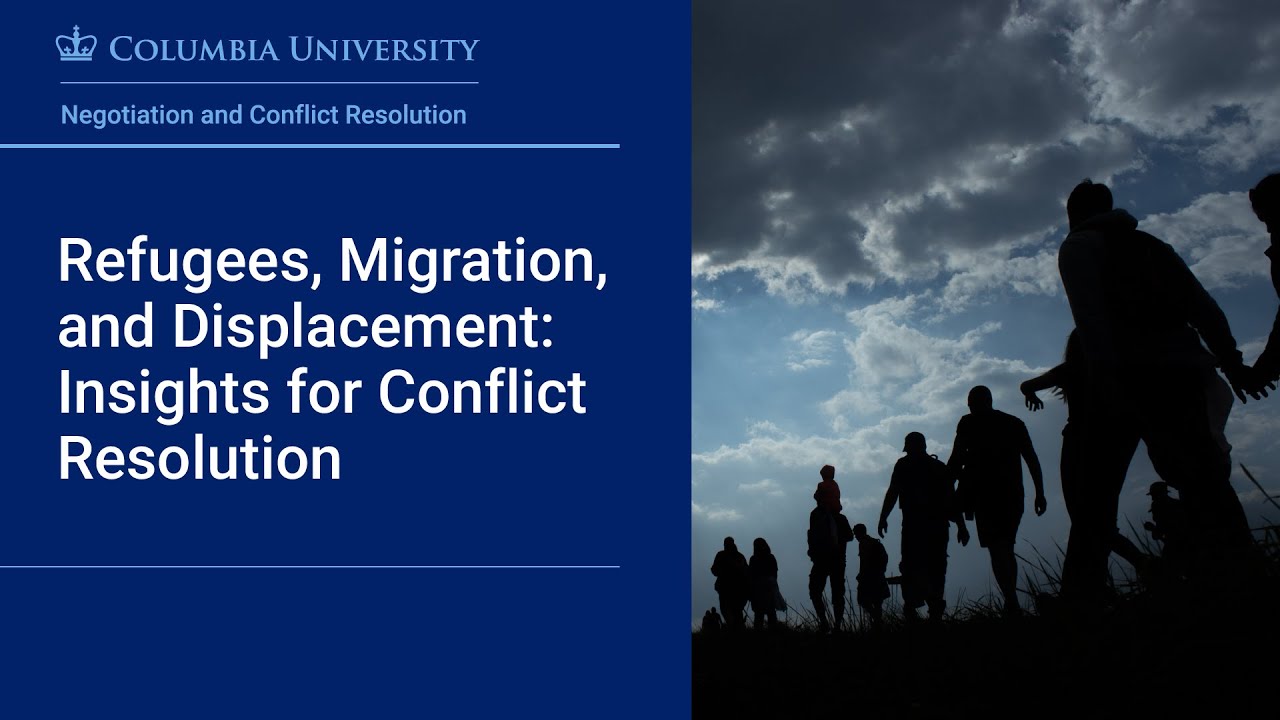 COLUMBIA UNIVERSITY

Negotiation and Conflict Resolution

Refugees, Migration, and Displacement: Insights for Conflict Resolution